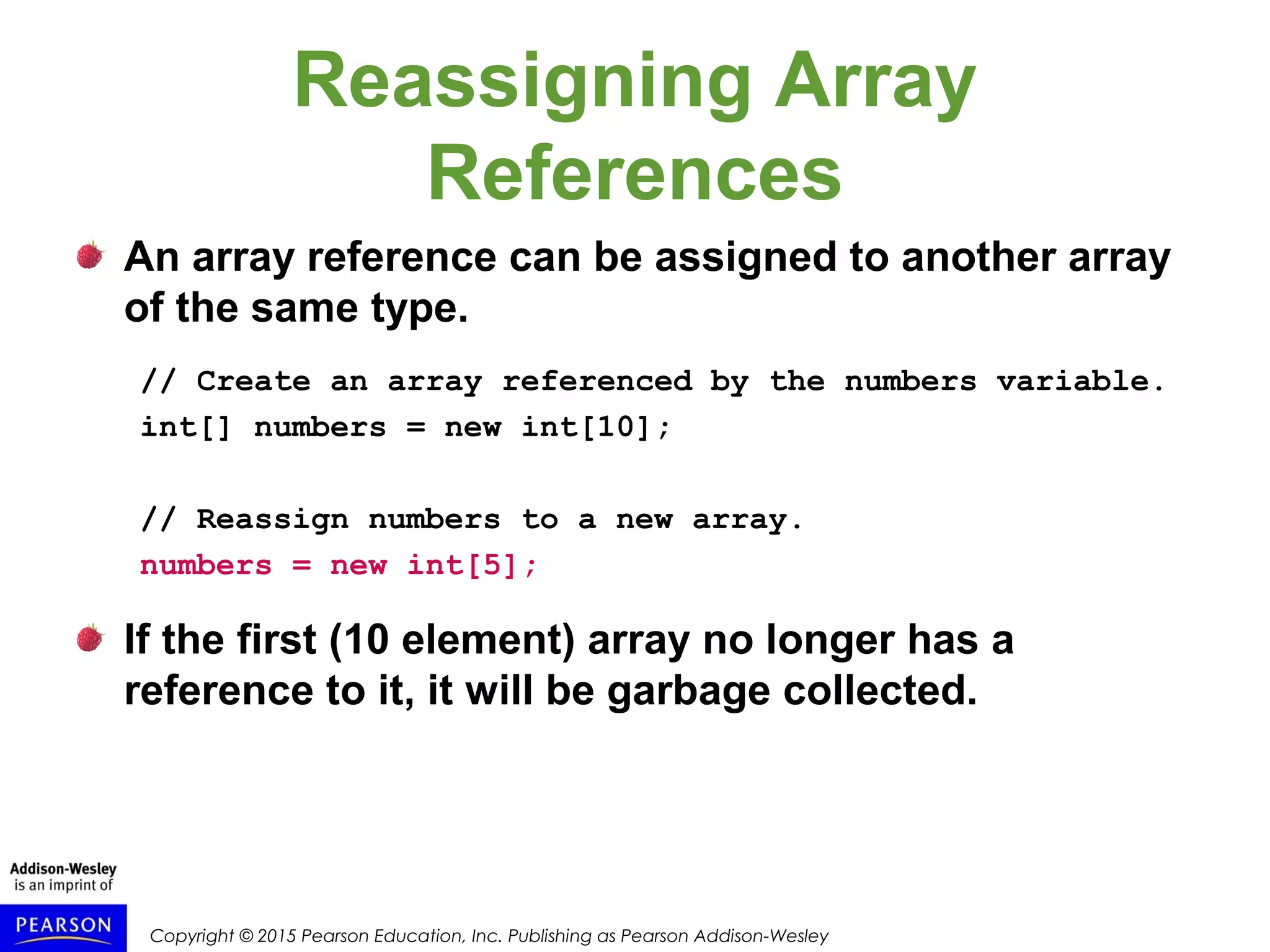 Reassigning Array References

An array reference can be assigned to another array of the same type.

// Create an array referenced by the numbers variable.
int[] numbers = new int[10];

// Reassign numbers to a new array.
numbers = new int[5];

If the first (10 element) array no longer has a reference to it, it will be garbage collected.

Addison-Wesley is an imprint of

PEARSON

Copyright © 2015 Pearson Education, Inc. Publishing as Pearson Addison-Wesley